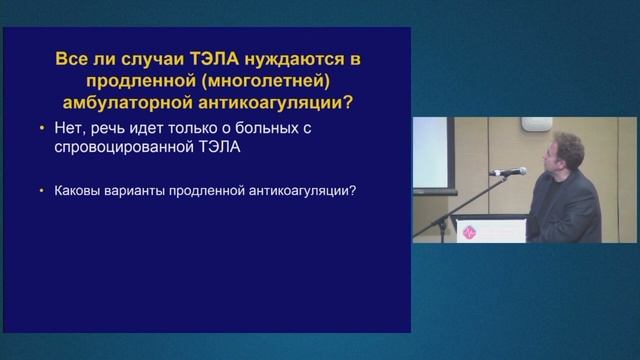 Все ли случаи ТЭЛА нуждаются в продленной (многолетней) амбулаторной антикоагуляции?

• Нет, речь идет только о больных с спровоцированной ТЭЛА

• Каковы варианты продленной антикоагуляции?